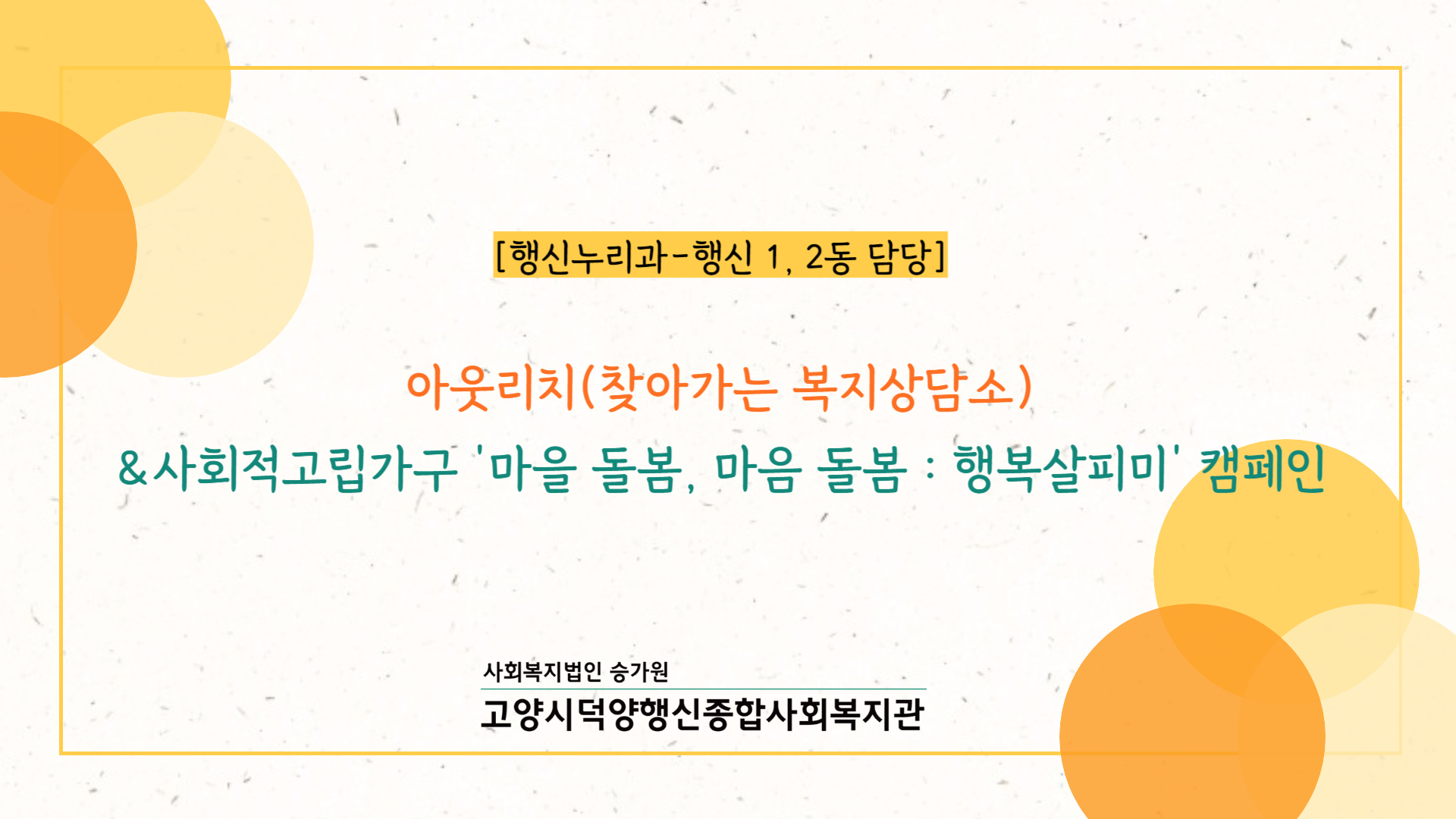 [행신누리과-행신 1, 2동 담당]

아웃리치(찾아가는 복지상담소)

&사회적고립가구 '마을 돌봄, 마음 돌봄 : 행복살피미' 캠페인

사회복지법인 승가원

고양시덕양행신종합사회복지관